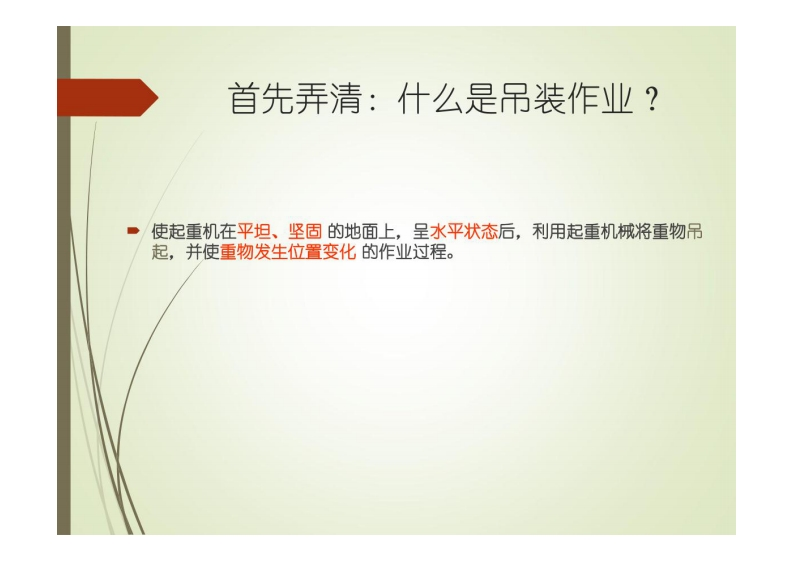 首先弄清：什么是吊装作业？

使起重机在平坦、坚固 的地面上，呈水平状态后，利用起重机械将重物吊起，并使重物发生位置变化 的作业过程。